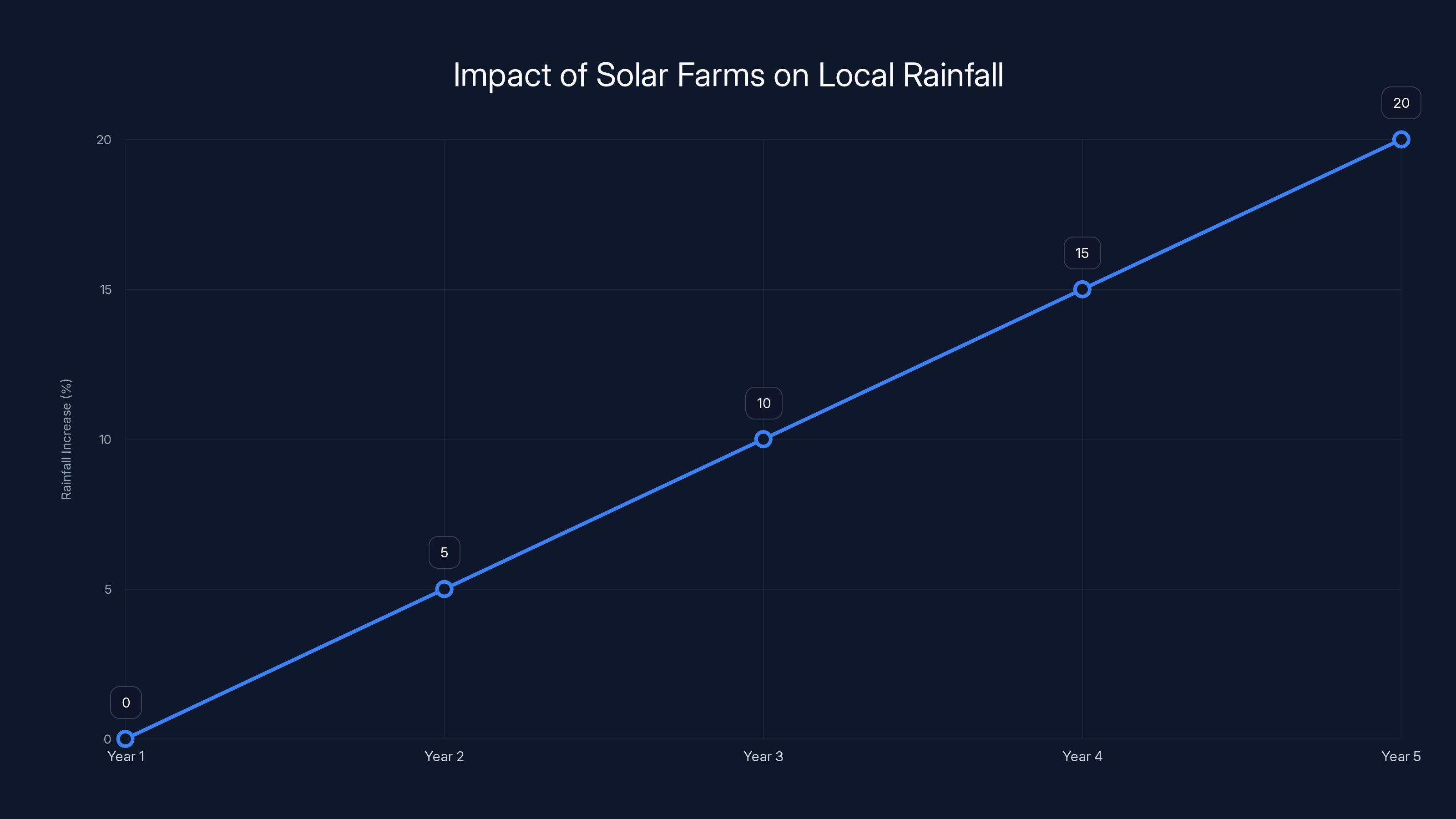 Impact of Solar Farms on Local Rainfall

Rainfall Increase (%)

20
15
10
5
0

0
5
10
15
20

Year 1
Year 2
Year 3
Year 4
Year 5